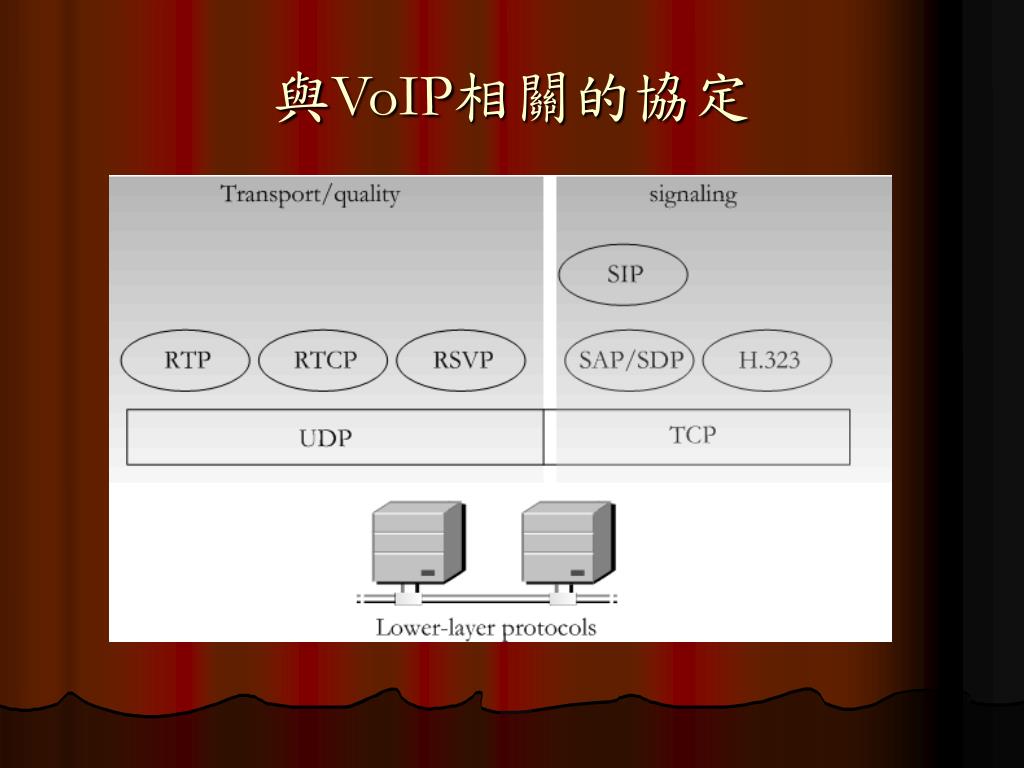 與VoIP相關的協定

Transport/quality

signaling

SIP

RTP

RTCP

RSVP

SAP/SDP

H.323

UDP

TCP

Lower-layer protocols